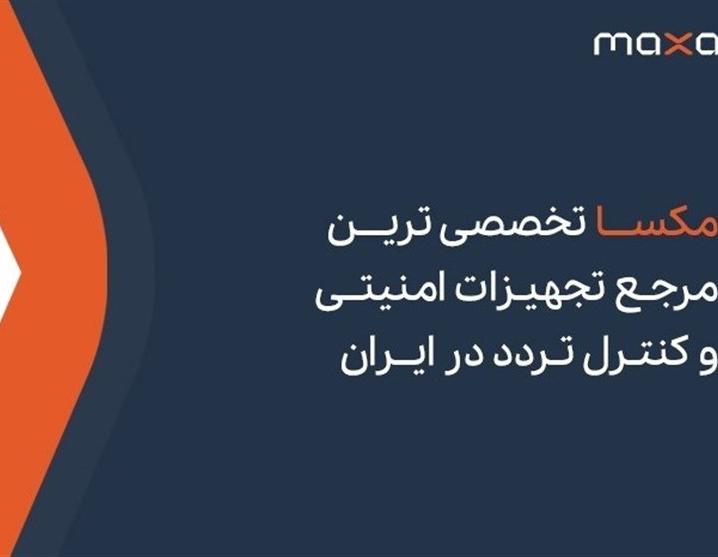 maxa

مکسا تخصصی ترین مرجع تجهیزات امنیتی و کنترل تردد در ایران